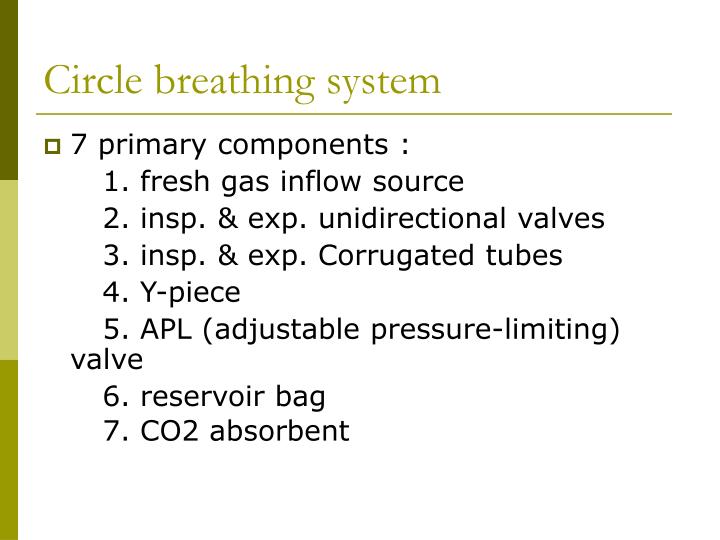 Circle breathing system

7 primary components :

1. fresh gas inflow source
2. insp. & exp. unidirectional valves
3. insp. & exp. Corrugated tubes
4. Y-piece
5. APL (adjustable pressure-limiting) valve
6. reservoir bag
7. CO2 absorbent